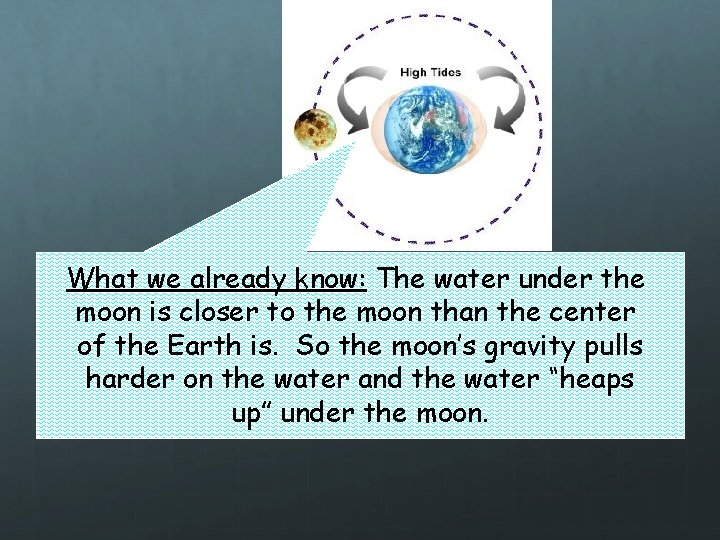 High Tides

What we already know: The water under the moon is closer to the moon than the center of the Earth is. So the moon's gravity pulls harder on the water and the water "heaps up" under the moon.